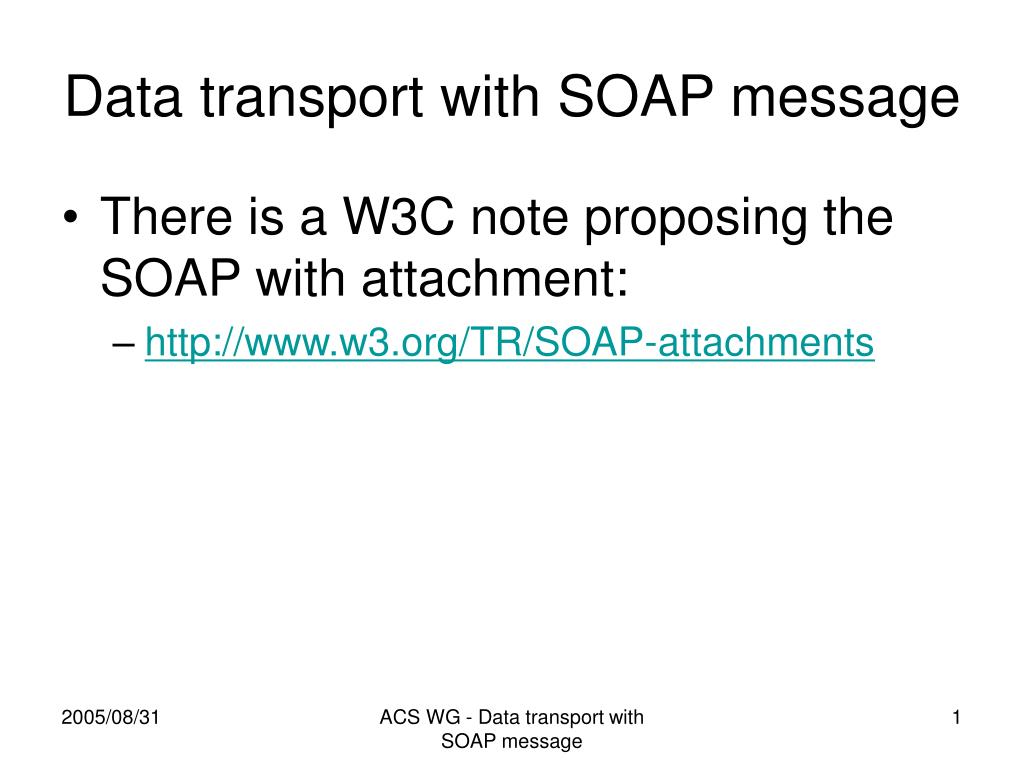 Data transport with SOAP message

• There is a W3C note proposing the SOAP with attachment:
– http://www.w3.org/TR/SOAP-attachments

2005/08/31

ACS WG - Data transport with SOAP message

1